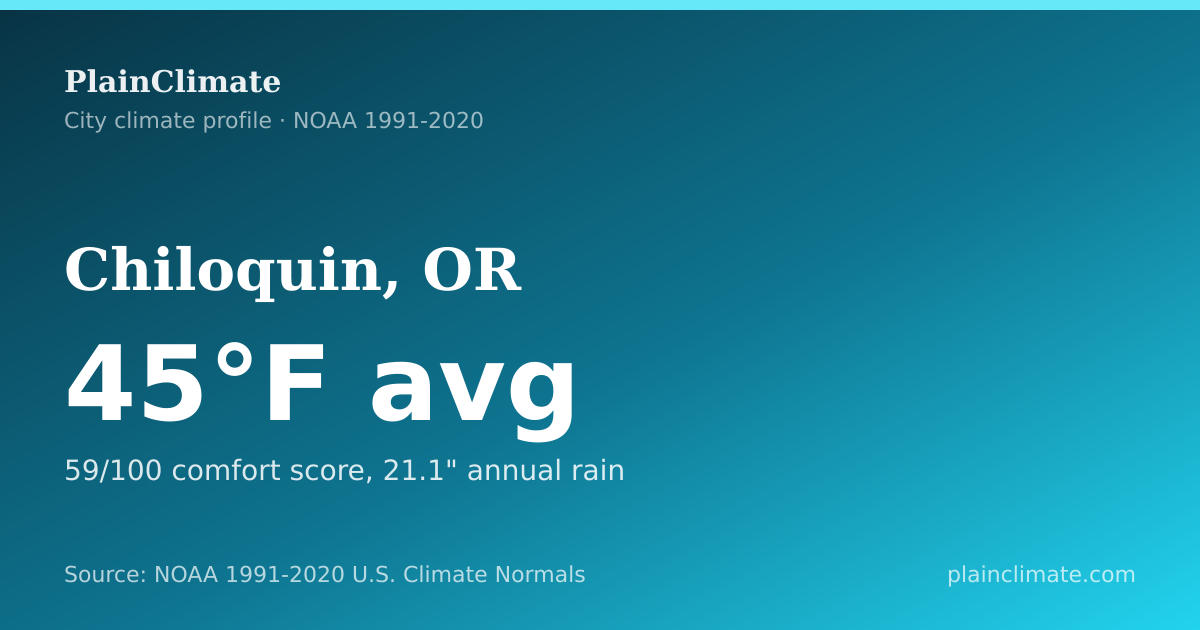 PlainClimate
City climate profile · NOAA 1991-2020

Chiloquin, OR

45°F avg

59/100 comfort score, 21.1" annual rain

Source: NOAA 1991-2020 U.S. Climate Normals

plainclimate.com